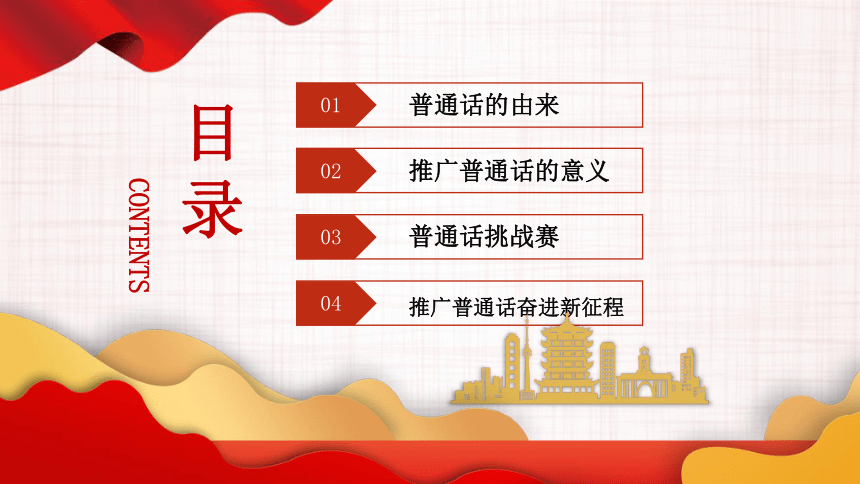 目录

CONTENTS

01 普通话的由来

02 推广普通话的意义

03 普通话挑战赛

04 推广普通话奋进新征程